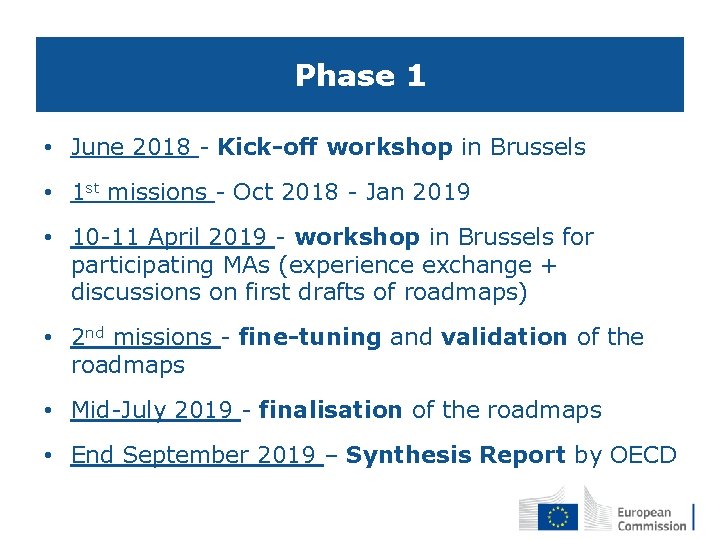 Phase 1

• June 2018 - Kick-off workshop in Brussels

• 1st missions - Oct 2018 - Jan 2019

• 10-11 April 2019 - workshop in Brussels for participating MAs (experience exchange + discussions on first drafts of roadmaps)

• 2nd missions - fine-tuning and validation of the roadmaps

• Mid-July 2019 - finalisation of the roadmaps

• End September 2019 – Synthesis Report by OECD

European Commission